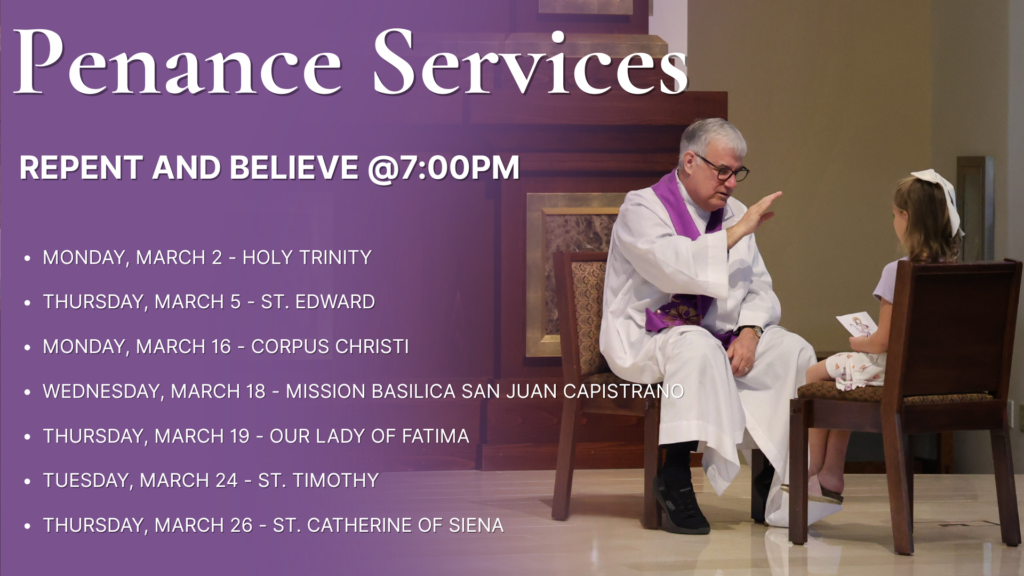 Penance Services

REPENT AND BELIEVE @7:00PM

• MONDAY, MARCH 2 - HOLY TRINITY
• THURSDAY, MARCH 5 - ST. EDWARD
• MONDAY, MARCH 16 - CORPUS CHRISTI
• WEDNESDAY, MARCH 18 - MISSION BASILICA SAN JUAN CAPISTRANO
• THURSDAY, MARCH 19 - OUR LADY OF FATIMA
• TUESDAY, MARCH 24 - ST. TIMOTHY
• THURSDAY, MARCH 26 - ST. CATHERINE OF SIENA